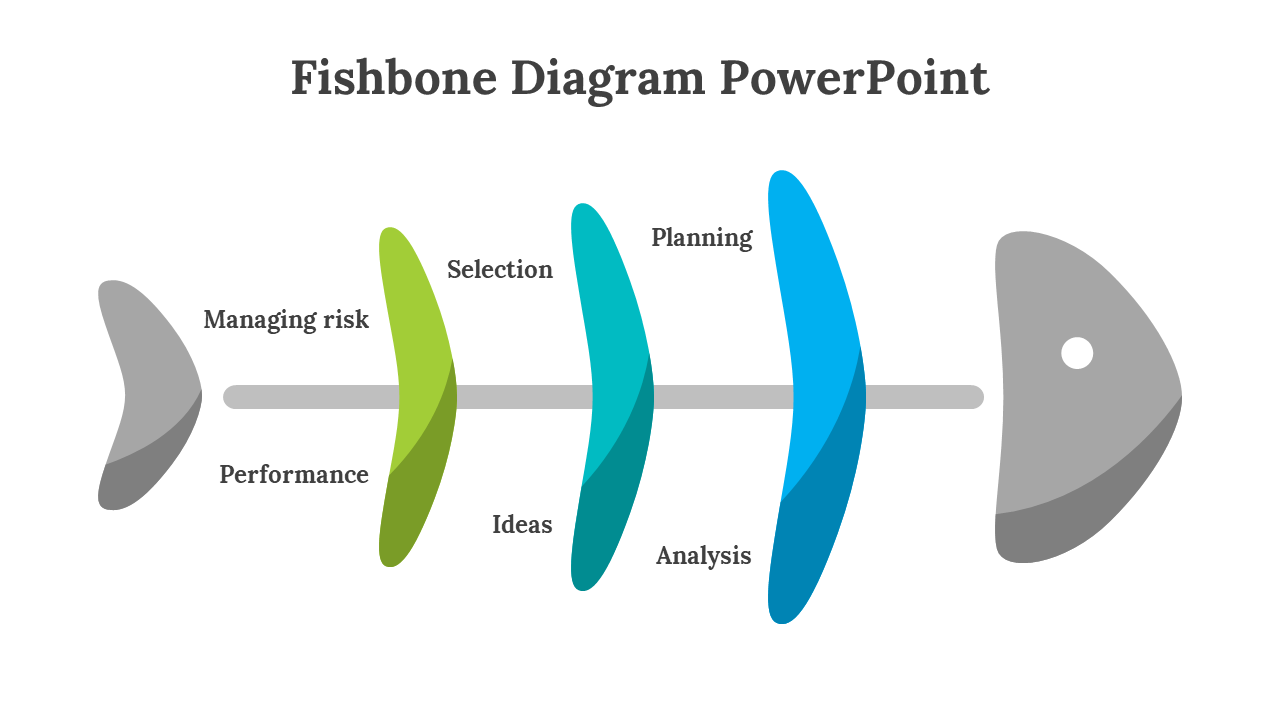 Fishbone Diagram PowerPoint

Managing risk

Performance

Selection

Ideas

Planning

Analysis